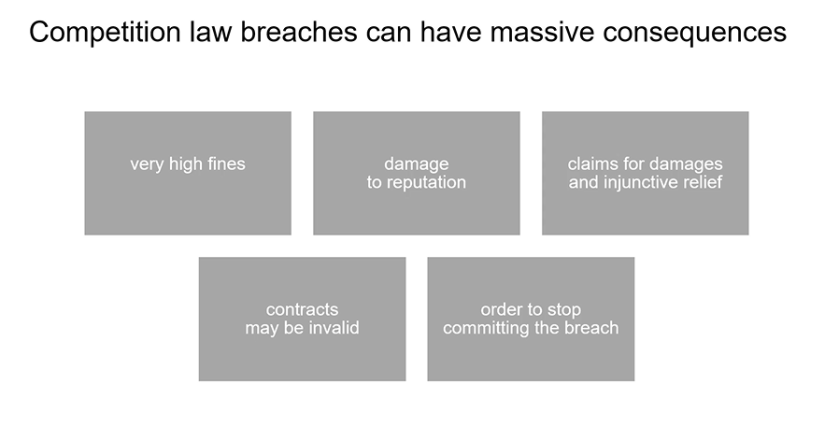 Competition law breaches can have massive consequences

very high fines

damage to reputation

claims for damages and injunctive relief

contracts may be invalid

order to stop committing the breach